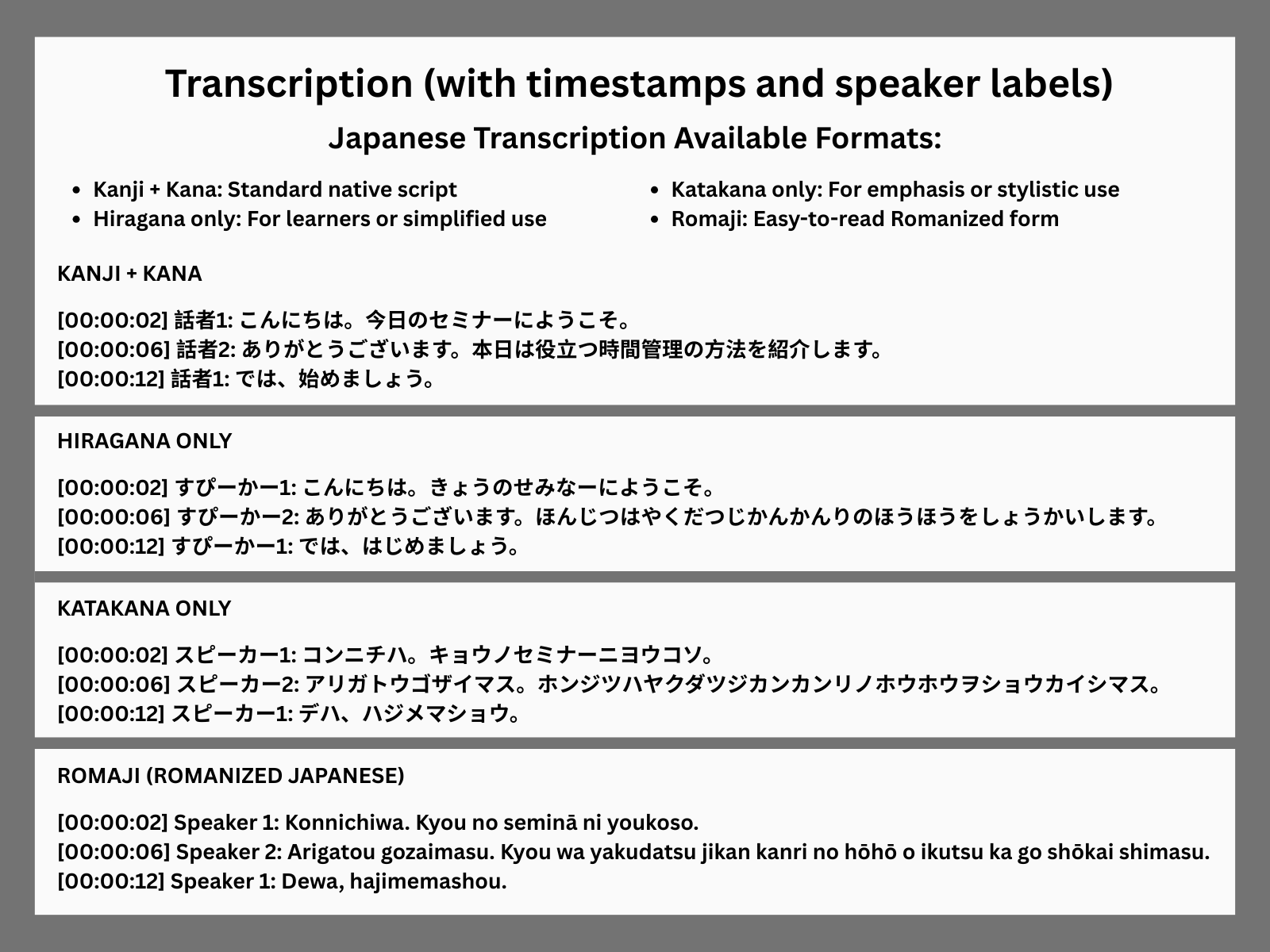 Transcription (with timestamps and speaker labels)

Japanese Transcription Available Formats:

- Kanji + Kana: Standard native script
- Hiragana only: For learners or simplified use

- Katakana only: For emphasis or stylistic use
- Romaji: Easy-to-read Romanized form

KANJI + KANA

[00:00:02] 話者1: こんにちは。今日のセミナーにようこそ。
[00:00:06] 話者2: ありがとうございます。本日は役立つ時間管理の方法を紹介します。
[00:00:12] 話者1: では、始めましょう。

HIRAGANA ONLY

[00:00:02] すぴーかー1: こんにちは。きょうのせみなーにようこそ。
[00:00:06] すぴーかー2: ありがとうございます。ほんじつはやくだつじかんかんりのほうほうをしょうかいします。
[00:00:12] すぴーかー1: では、はじめましょう。

KATAKANA ONLY

[00:00:02] スピーカー1: コンニチハ。キョウノセミナーニヨウコソ。
[00:00:06] スピーカー2: アリガトウゴザイマス。ホンジツハヤクダツジカンカンリノホウホウヲショウカイシマス。
[00:00:12] スピーカー1: デハ、ハジメマショウ。

ROMAJI (ROMANIZED JAPANESE)

[00:00:02] Speaker 1: Konnichiwa. Kyou no seminā ni youkoso.
[00:00:06] Speaker 2: Arigatou gozaimasu. Kyou wa yakudatsu jikan kanri no hōhō o ikutsu ka go shōkai shimasu.
[00:00:12] Speaker 1: Dewa, hajimemashou.